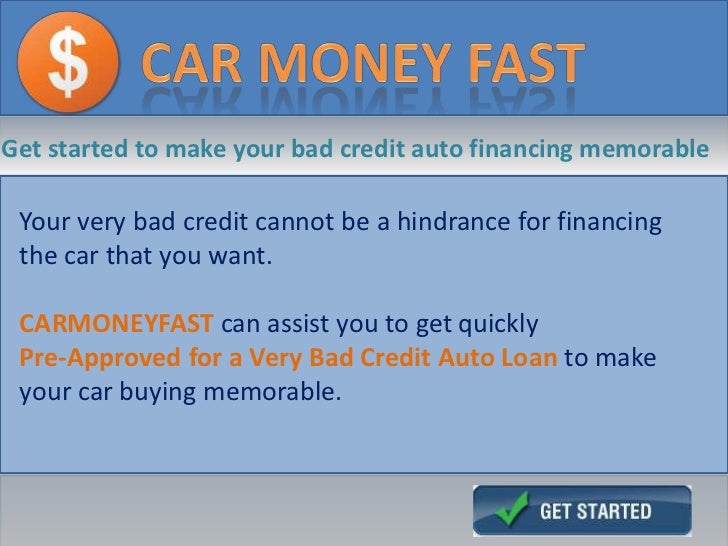 $ CAR MONEY FAST

Get started to make your bad credit auto financing memorable

Your very bad credit cannot be a hindrance for financing the car that you want.

CARMONEYFAST can assist you to get quickly Pre-Approved for a Very Bad Credit Auto Loan to make your car buying memorable.

GET STARTED